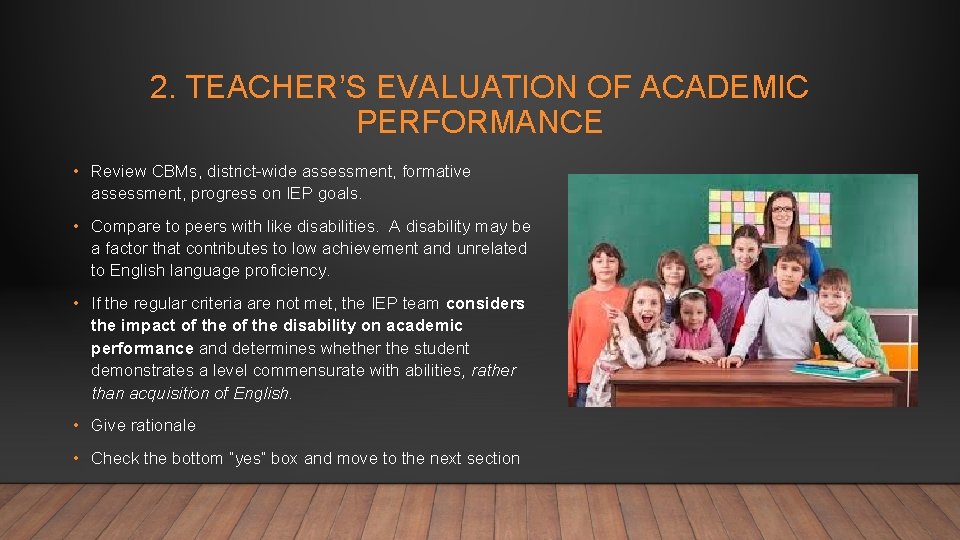 2. TEACHER'S EVALUATION OF ACADEMIC PERFORMANCE

• Review CBMs, district-wide assessment, formative assessment, progress on IEP goals.

• Compare to peers with like disabilities. A disability may be a factor that contributes to low achievement and unrelated to English language proficiency.

• If the regular criteria are not met, the IEP team considers the impact of the of the disability on academic performance and determines whether the student demonstrates a level commensurate with abilities, rather than acquisition of English.

• Give rationale

• Check the bottom "yes" box and move to the next section